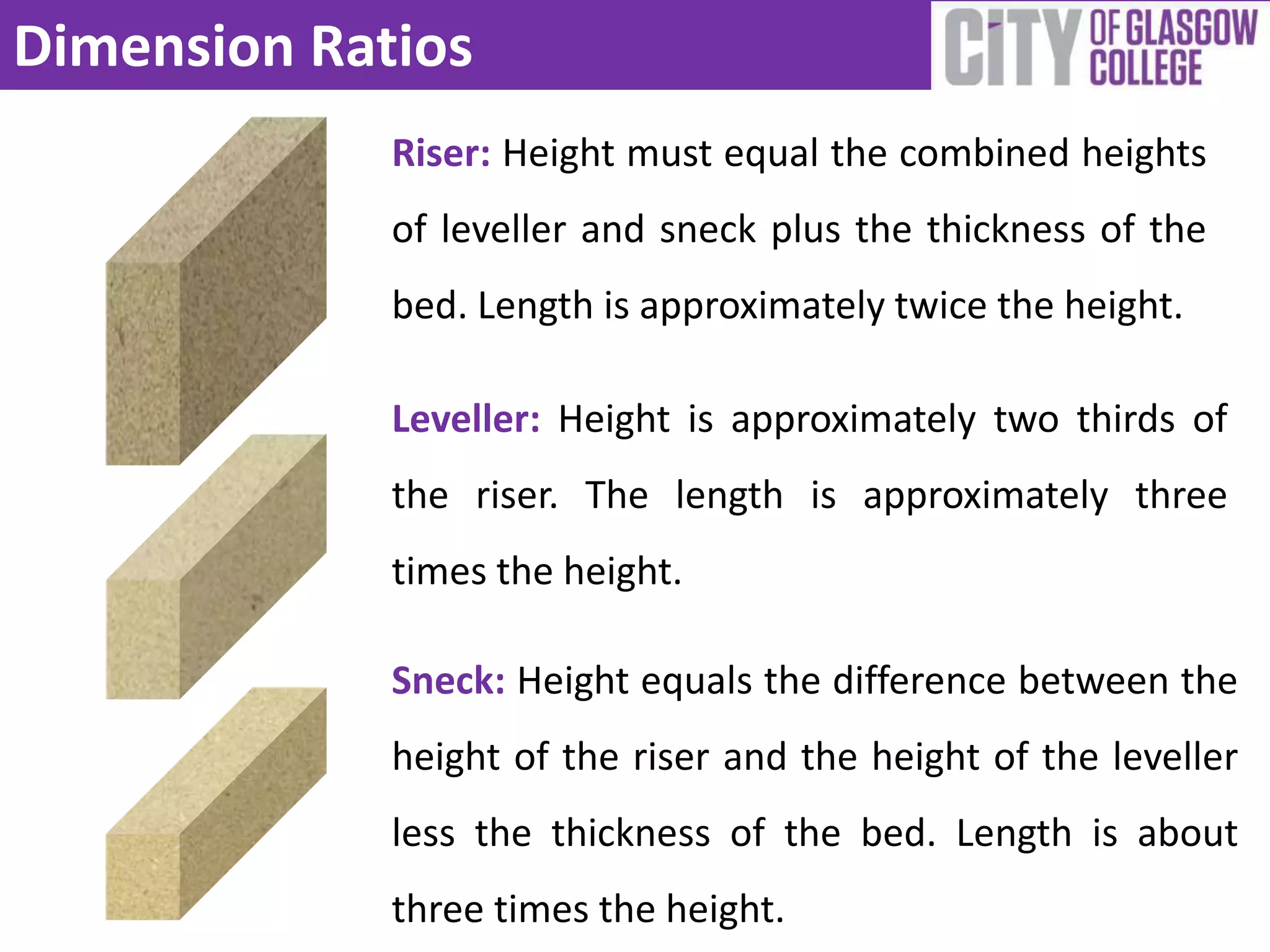 Dimension Ratios

CITY OF GLASGOW COLLEGE

Riser: Height must equal the combined heights of leveller and sneck plus the thickness of the bed. Length is approximately twice the height.

Leveller: Height is approximately two thirds of the riser. The length is approximately three times the height.

Sneck: Height equals the difference between the height of the riser and the height of the leveller less the thickness of the bed. Length is about three times the height.